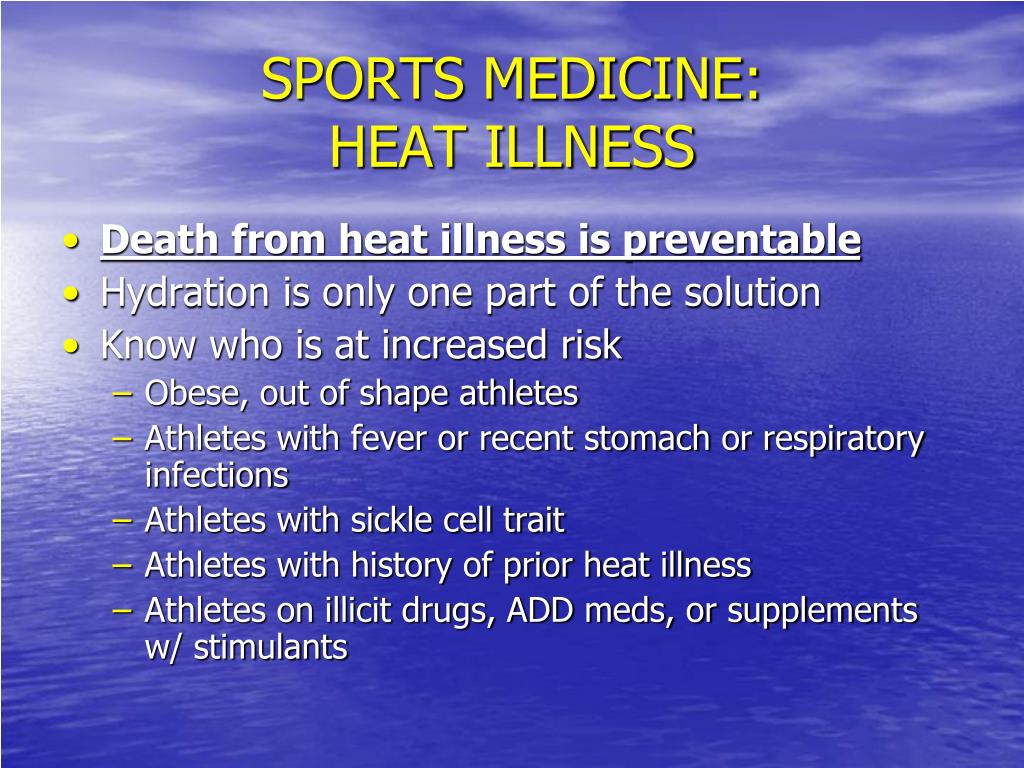 SPORTS MEDICINE:
HEAT ILLNESS

• Death from heat illness is preventable
• Hydration is only one part of the solution
• Know who is at increased risk
– Obese, out of shape athletes
– Athletes with fever or recent stomach or respiratory infections
– Athletes with sickle cell trait
– Athletes with history of prior heat illness
– Athletes on illicit drugs, ADD meds, or supplements w/ stimulants